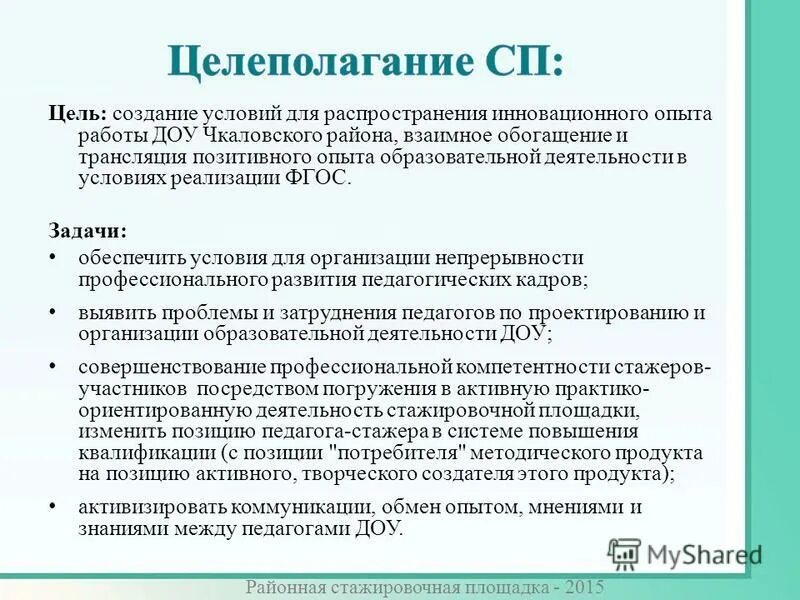 Целеполагание СП:

Цель: создание условий для распространения инновационного опыта работы ДОУ Чкаловского района, взаимное обогащение и трансляция позитивного опыта образовательной деятельности в условиях реализации ФГОС.

Задачи:

• обеспечить условия для организации непрерывности профессионального развития педагогических кадров;

• выявить проблемы и затруднения педагогов по проектированию и организации образовательной деятельности ДОУ;

• совершенствование профессиональной компетентности стажеров-участников посредством погружения в активную практико-ориентированную деятельность стажировочной площадки, изменить позицию педагога-стажера в системе повышения квалификации (с позиции "потребителя" методического продукта на позицию активного, творческого создателя этого продукта);

• активизировать коммуникации, обмен опытом, мнениями и знаниями между педагогами ДОУ.

MyShared

Районная стажировочная площадка - 2015